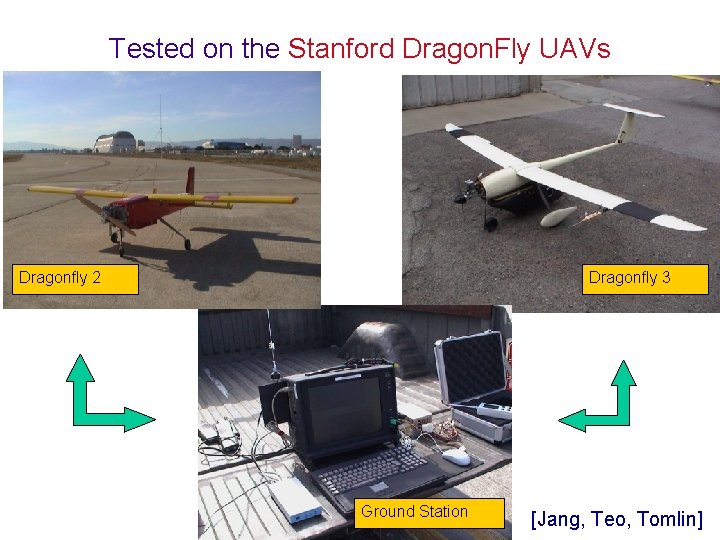 Tested on the Stanford DragonFly UAVs

Dragonfly 2

Dragonfly 3

Ground Station

[Jang, Teo, Tomlin]